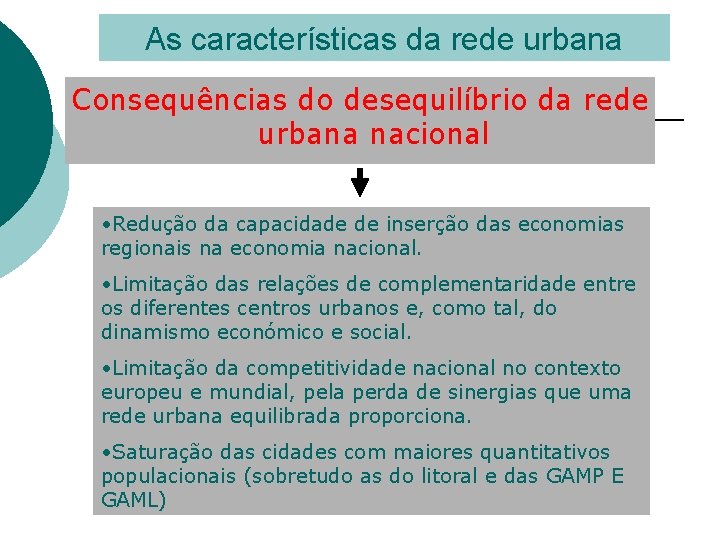 As características da rede urbana

Consequências do desequilíbrio da rede urbana nacional

•Redução da capacidade de inserção das economias regionais na economia nacional.

•Limitação das relações de complementaridade entre os diferentes centros urbanos e, como tal, do dinamismo económico e social.

•Limitação da competitividade nacional no contexto europeu e mundial, pela perda de sinergias que uma rede urbana equilibrada proporciona.

•Saturação das cidades com maiores quantitativos populacionais (sobretudo as do litoral e das GAMP E GAML)